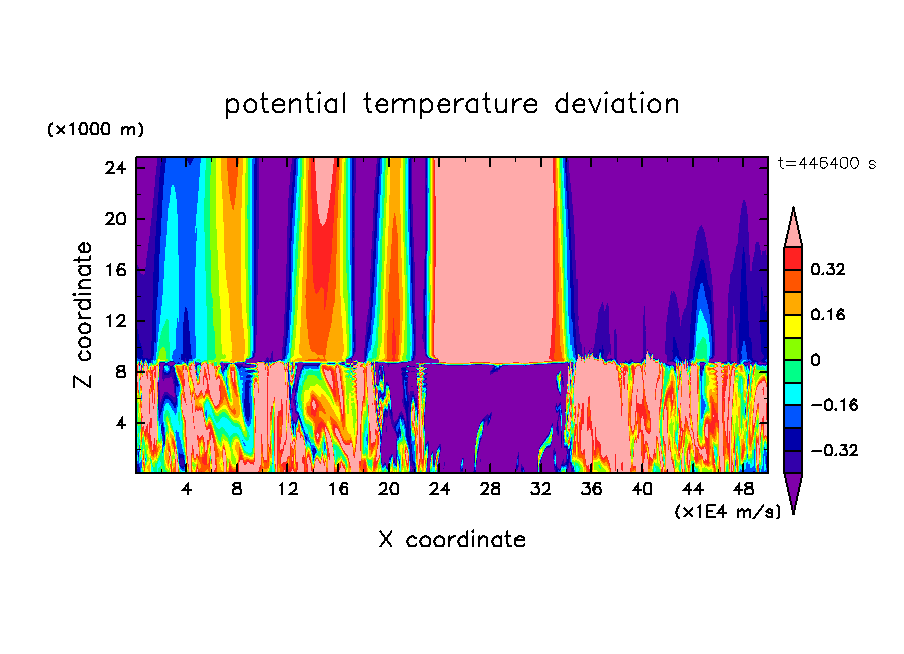 potential temperature deviation

(×1000 m)

t=446400 s

24
20
16
12
8
4

Z coordinate

4 8 12 16 20 24 28 32 36 40 44 48

(×1E4 m/s)

X coordinate

0.32
0.16
0
−0.16
−0.32